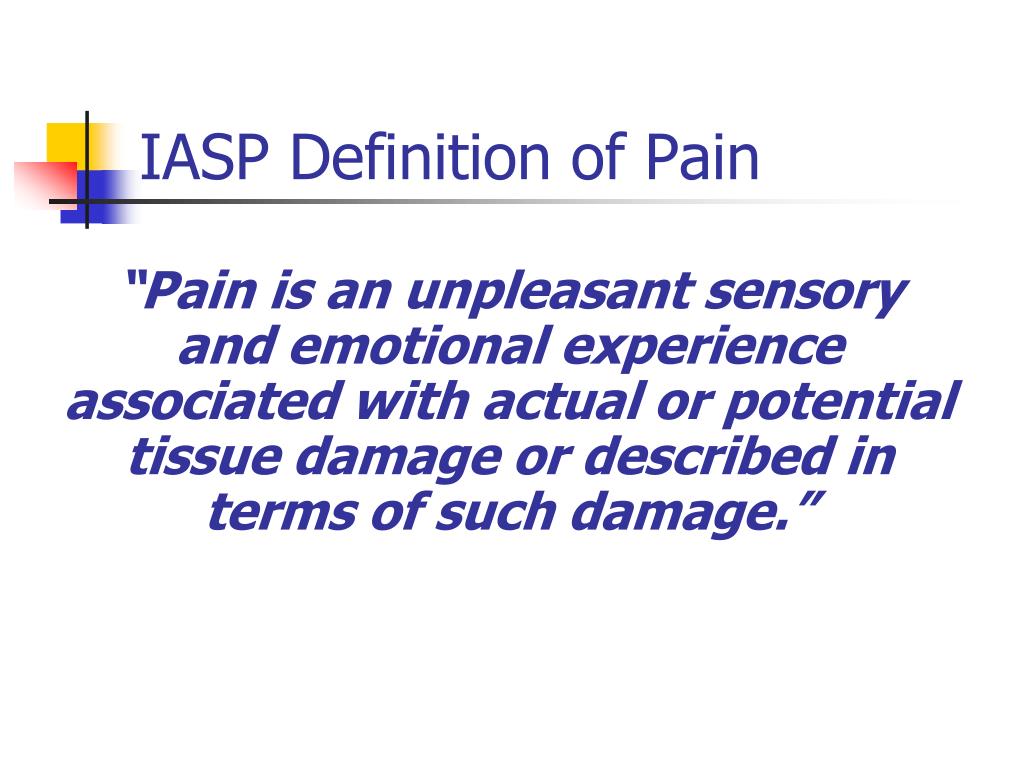 IASP Definition of Pain

“Pain is an unpleasant sensory and emotional experience associated with actual or potential tissue damage or described in terms of such damage.”